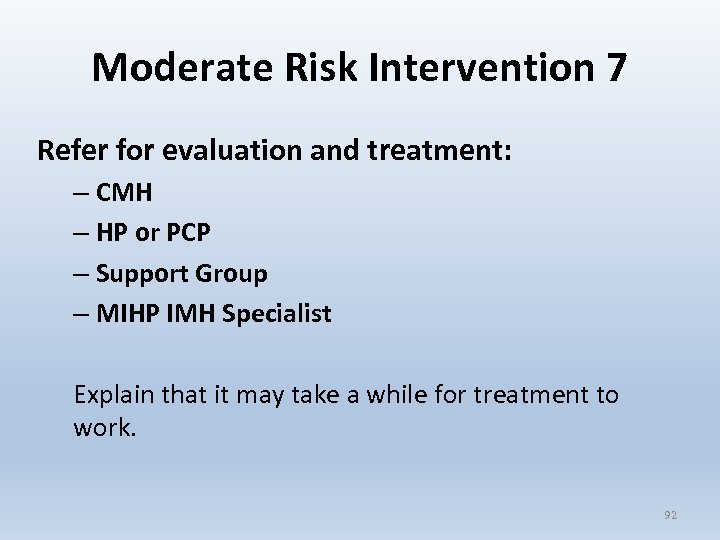 Moderate Risk Intervention 7

Refer for evaluation and treatment:

– CMH
– HP or PCP
– Support Group
– MIHP IMH Specialist

Explain that it may take a while for treatment to work.

92